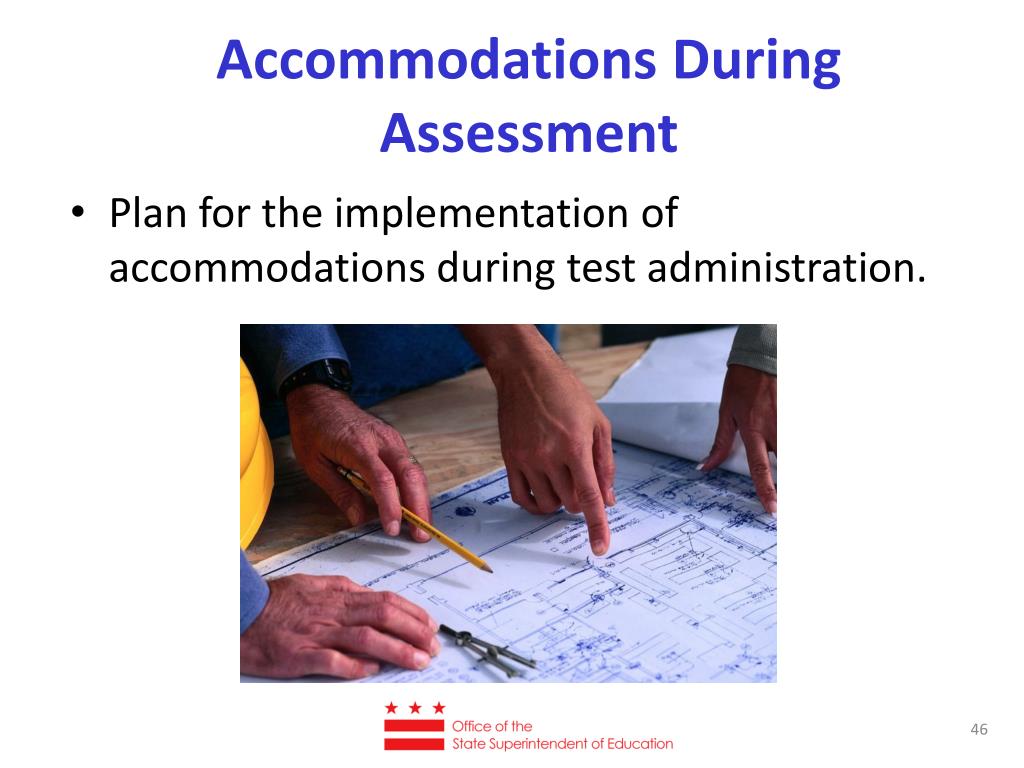 Accommodations During Assessment

• Plan for the implementation of accommodations during test administration.

Office of the
State Superintendent of Education

46